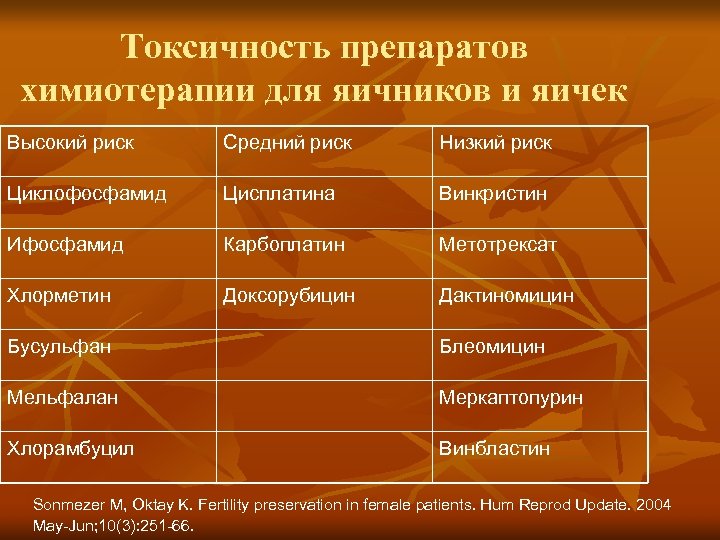 Токсичность препаратов химиотерапии для яичников и яичек

| Высокий риск | Средний риск | Низкий риск |
|---|---|---|
| Циклофосфамид | Цисплатина | Винкристин |
| Ифосфамид | Карбоплатин | Метотрексат |
| Хлорметин | Доксорубицин | Дактиномицин |
| Бусульфан | | Блеомицин |
| Мельфалан | | Меркаптопурин |
| Хлорамбуцил | | Винбластин |

Sonmezer M, Oktay K. Fertility preservation in female patients. Hum Reprod Update. 2004 May-Jun;10(3):251-66.